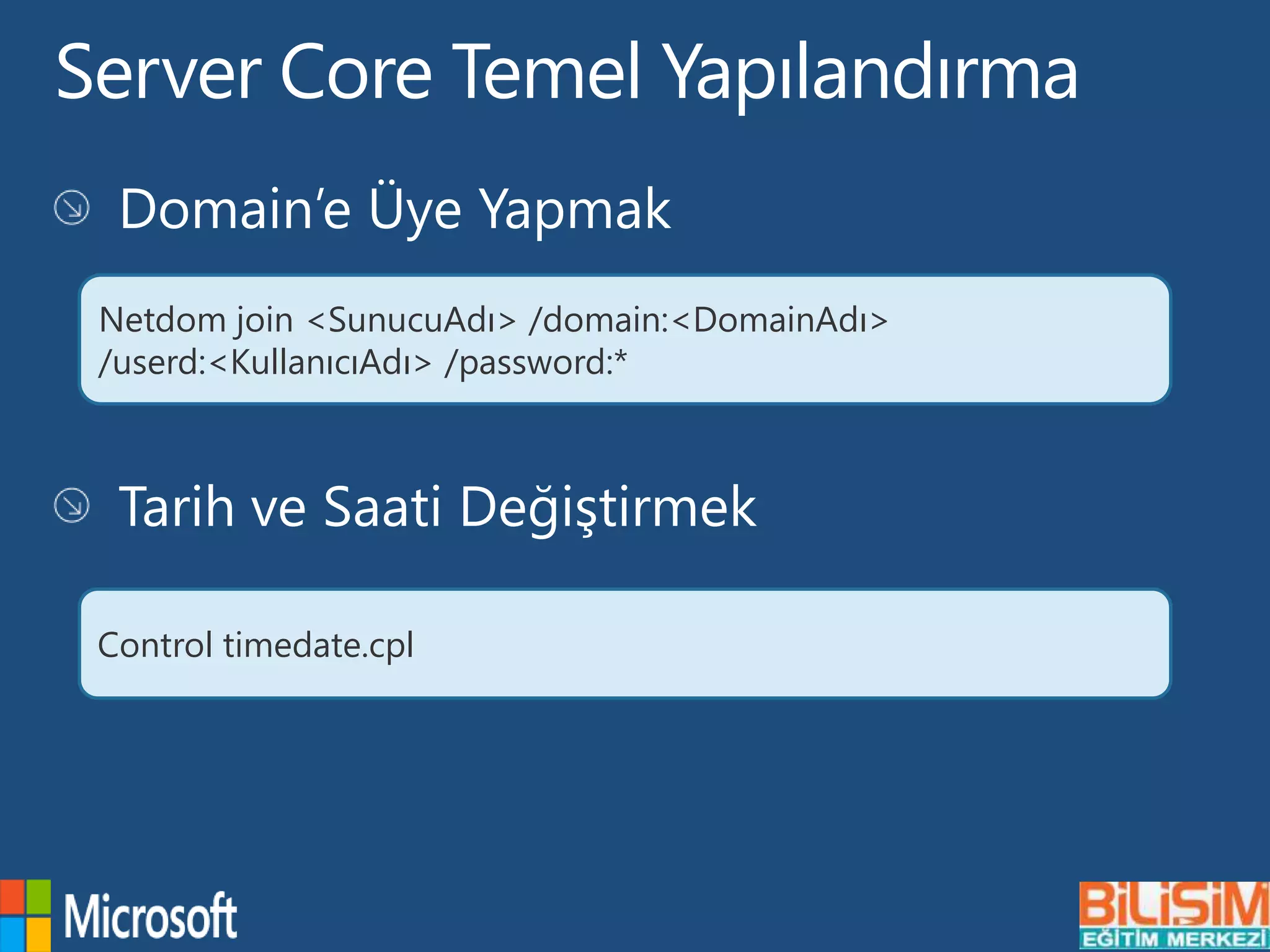 Server Core Temel Yapılandırma

Domain'e Üye Yapmak

Netdom join <SunucuAdı> /domain:<DomainAdı> /userd:<KullanıcıAdı> /password:*

Tarih ve Saati Değiştirmek

Control timedate.cpl

Microsoft

BİLİŞİM EĞİTİM MERKEZİ